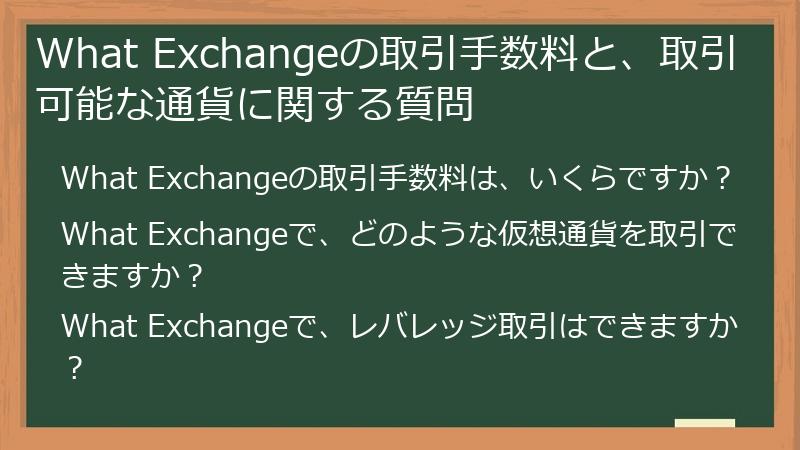 What Exchangeの取引手数料と、取引可能な通貨に関する質問

What Exchangeの取引手数料は、いくらですか？

What Exchangeで、どのような仮想通貨を取引できますか？

What Exchangeで、レバレッジ取引はできますか？